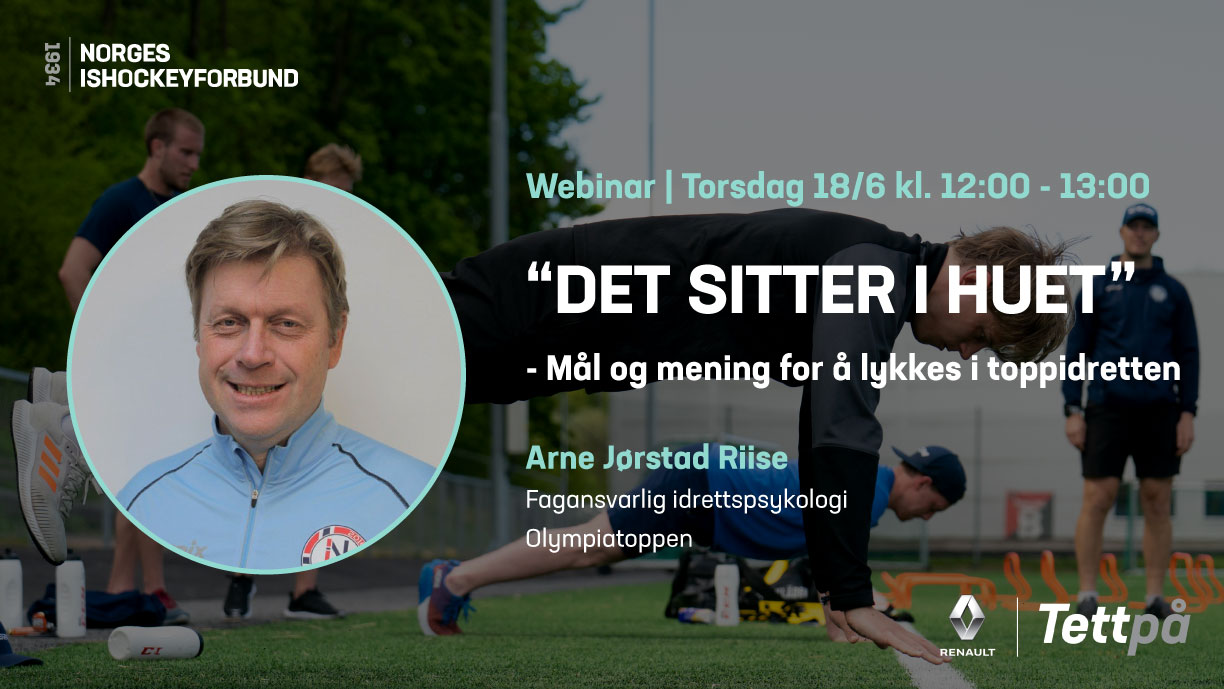 1934 NORGES ISHOCKEYFORBUND

Webinar | Torsdag 18/6 kl. 12:00 - 13:00

“DET SITTER I HUET”

- Mål og mening for å lykkes i toppidretten

Arne Jørstad Riise

Fagansvarlig idrettspsykologi

Olympiatoppen

RENAULT

Tettpå